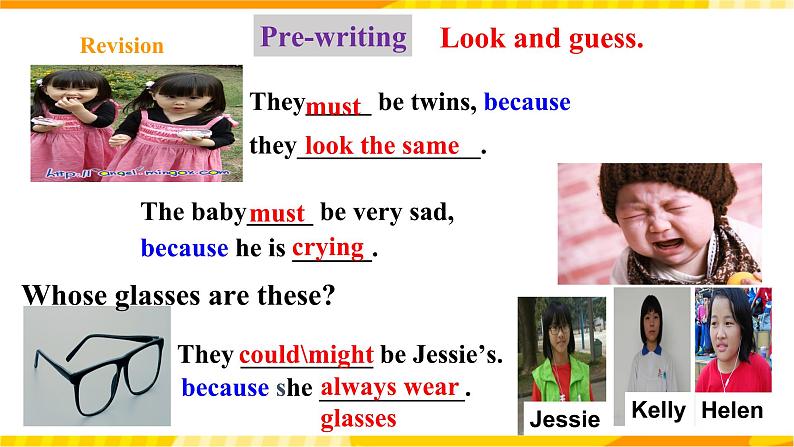 Revision

Pre-writing Look and guess.

http://angel.mingox.com

They must be twins, because they look the same.

The baby must be very sad, because he is crying.

Whose glasses are these?

They could\might be Jessie's. because she always wear glasses.

Jessie Kelly Helen